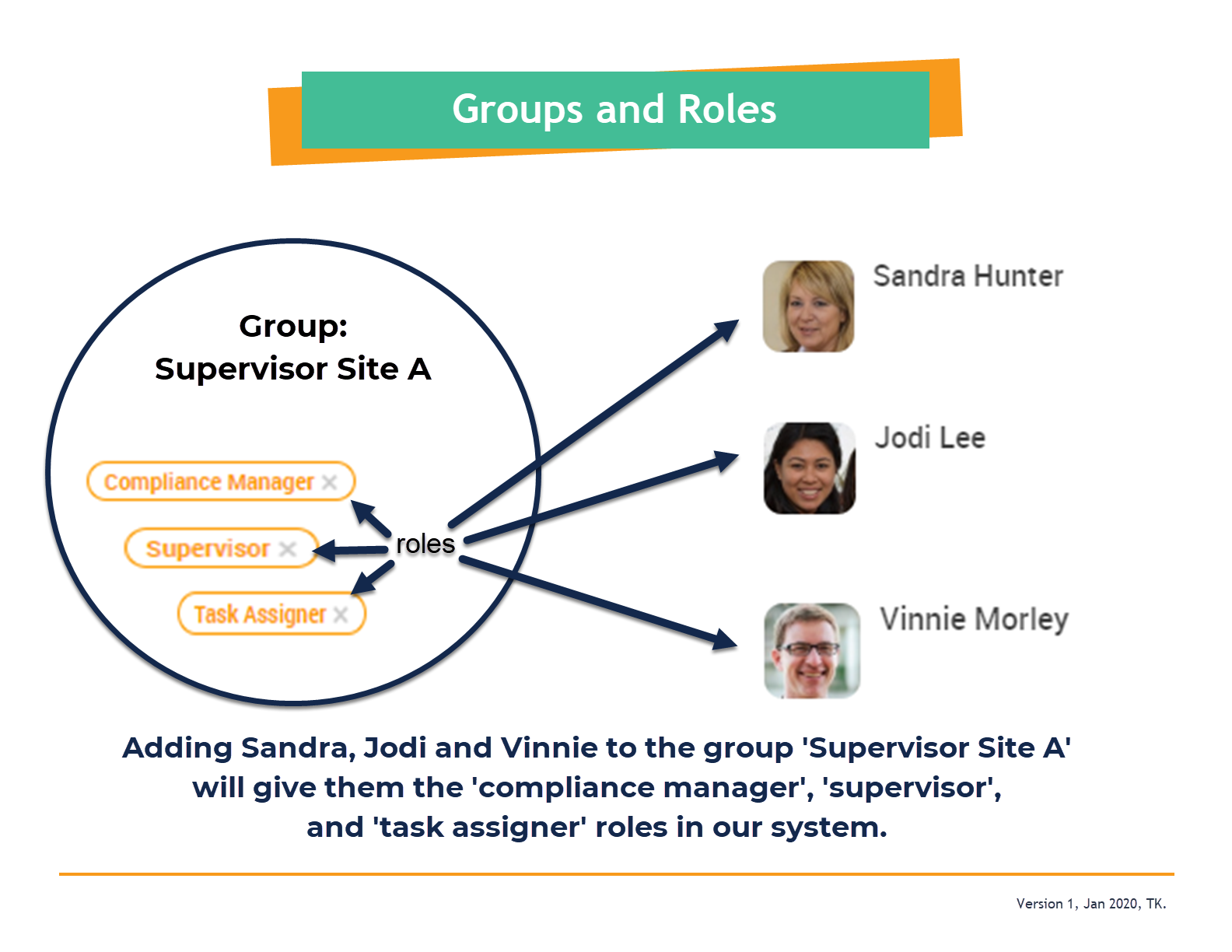 Groups and Roles

Group:
Supervisor Site A

Compliance Manager ×
Supervisor ×
Task Assigner ×

roles

Sandra Hunter

Jodi Lee

Vinnie Morley

Adding Sandra, Jodi and Vinnie to the group 'Supervisor Site A' will give them the 'compliance manager', 'supervisor', and 'task assigner' roles in our system.

Version 1, Jan 2020, TK.